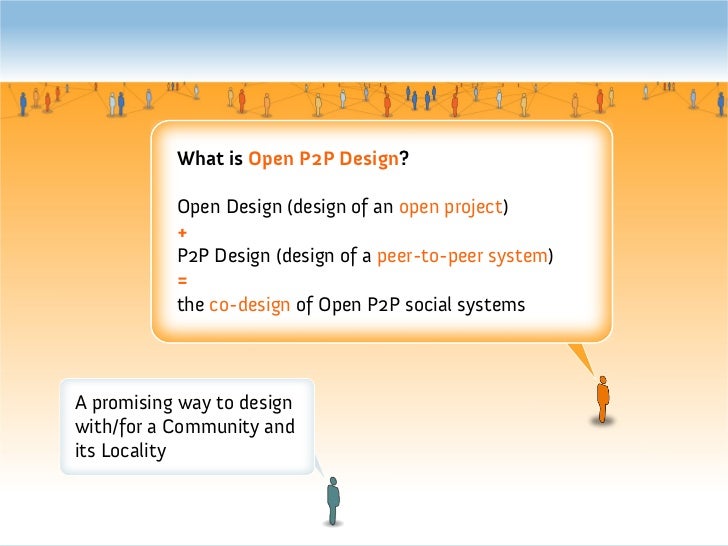 What is Open P2P Design?

Open Design (design of an open project)
+
P2P Design (design of a peer-to-peer system)
=
the co-design of Open P2P social systems

A promising way to design with/for a Community and its Locality